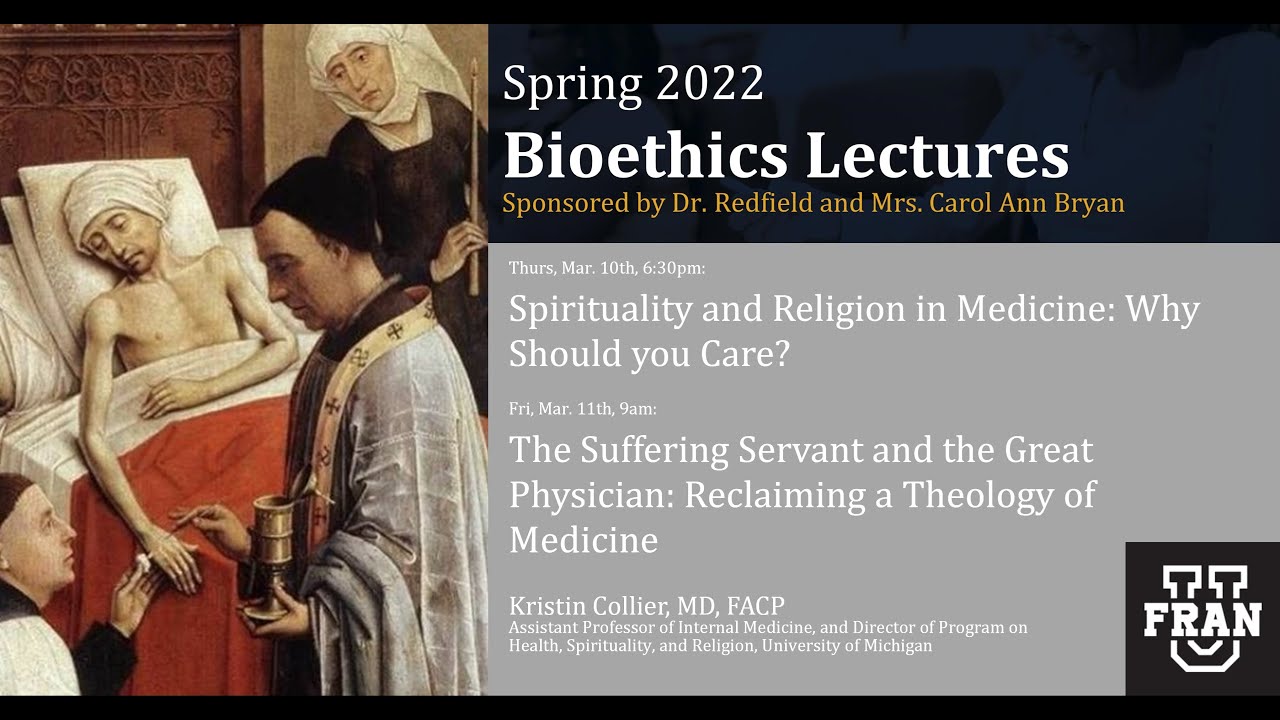 Spring 2022
Bioethics Lectures
Sponsored by Dr. Redfield and Mrs. Carol Ann Bryan

Thurs, Mar. 10th, 6:30pm:
Spirituality and Religion in Medicine: Why Should you Care?

Fri, Mar. 11th, 9am:
The Suffering Servant and the Great Physician: Reclaiming a Theology of Medicine

Kristin Collier, MD, FACP
Assistant Professor of Internal Medicine, and Director of Program on Health, Spirituality, and Religion, University of Michigan

FRAN U